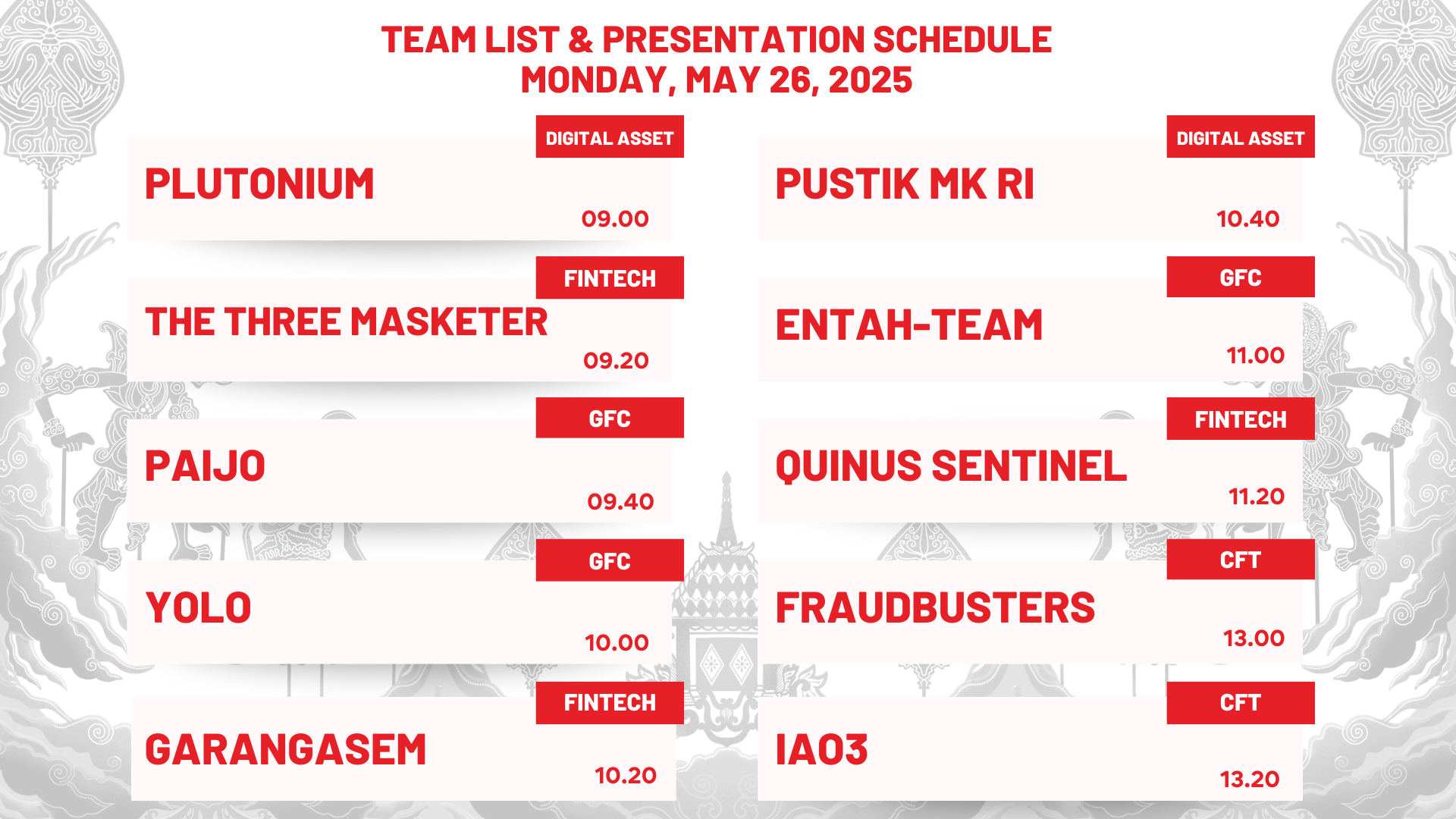 TEAM LIST & PRESENTATION SCHEDULE
MONDAY, MAY 26, 2025

DIGITAL ASSET
PLUTONIUM
09.00

FINTECH
THE THREE MASKETER
09.20

GFC
PAIJO
09.40

GFC
YOLO
10.00

FINTECH
GARANGASEM
10.20

DIGITAL ASSET
PUSTIK MK RI
10.40

GFC
ENTAH-TEAM
11.00

FINTECH
QUINUS SENTINEL
11.20

CFT
FRAUDBUSTERS
13.00

CFT
IA03
13.20